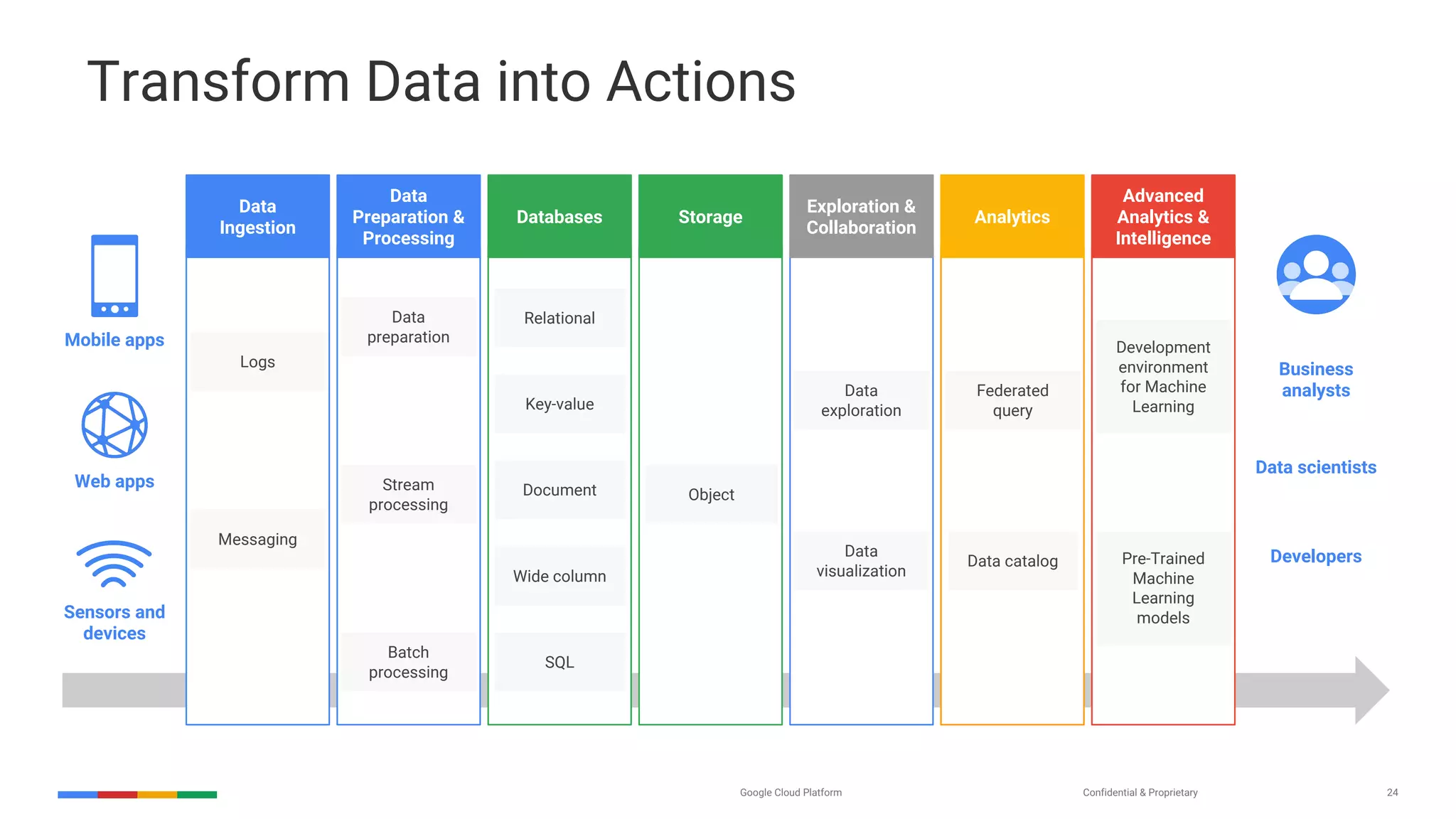 Transform Data into Actions

Mobile apps

Web apps

Sensors and devices

Data Ingestion

Logs

Messaging

Data Preparation & Processing

Data preparation

Stream processing

Batch processing

Databases

Relational

Key-value

Document

Wide column

SQL

Storage

Object

Exploration & Collaboration

Data exploration

Data visualization

Analytics

Federated query

Data catalog

Advanced Analytics & Intelligence

Development environment for Machine Learning

Pre-Trained Machine Learning models

Business analysts

Data scientists

Developers

Google Cloud Platform

Confidential & Proprietary

24